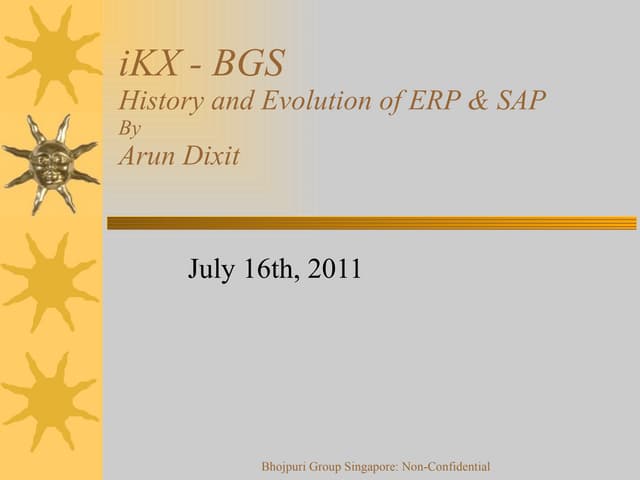 iKX - BGS
History and Evolution of ERP & SAP
By
Arun Dixit

July 16th, 2011

Bhojpuri Group Singapore: Non-Confidential